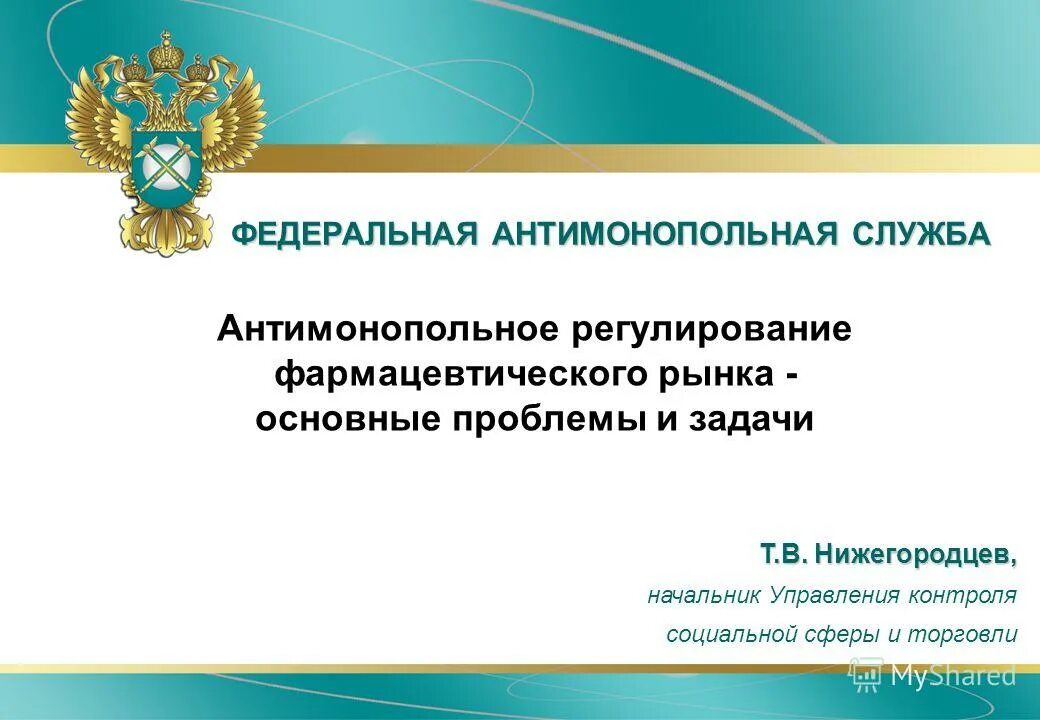 ФЕДЕРАЛЬНАЯ АНТИМОНОПОЛЬНАЯ СЛУЖБА

Антимонопольное регулирование фармацевтического рынка - основные проблемы и задачи

Т.В. Нижегородцев,

начальник Управления контроля социальной сферы и торговли

MyShared